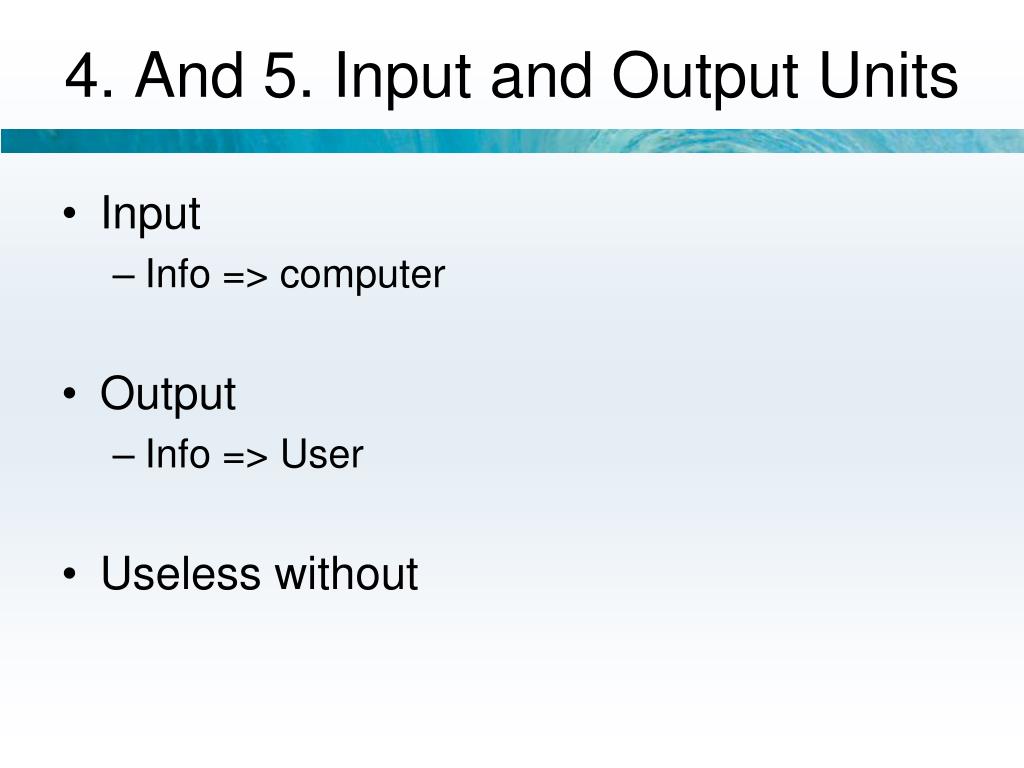 4. And 5. Input and Output Units

• Input
– Info => computer

• Output
– Info => User

• Useless without